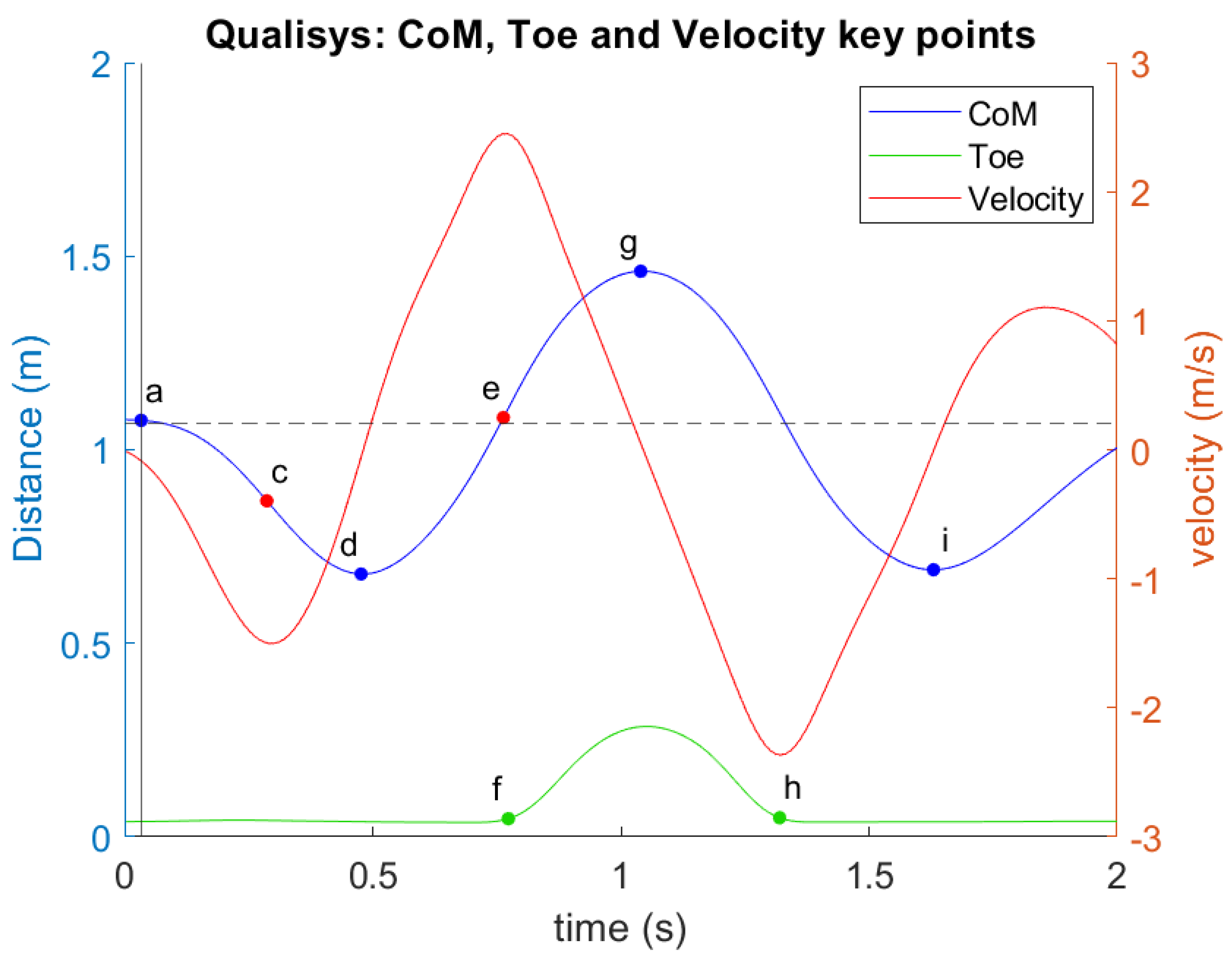 Qualisys: CoM, Toe and Velocity key points

CoM
Toe
Velocity

Distance (m)
2
1.5
1
0.5
0

velocity (m/s)
3
2
1
0
-1
-2
-3

a
c
d
e
g
i
f
h

0
0.5
1
1.5
2
time (s)